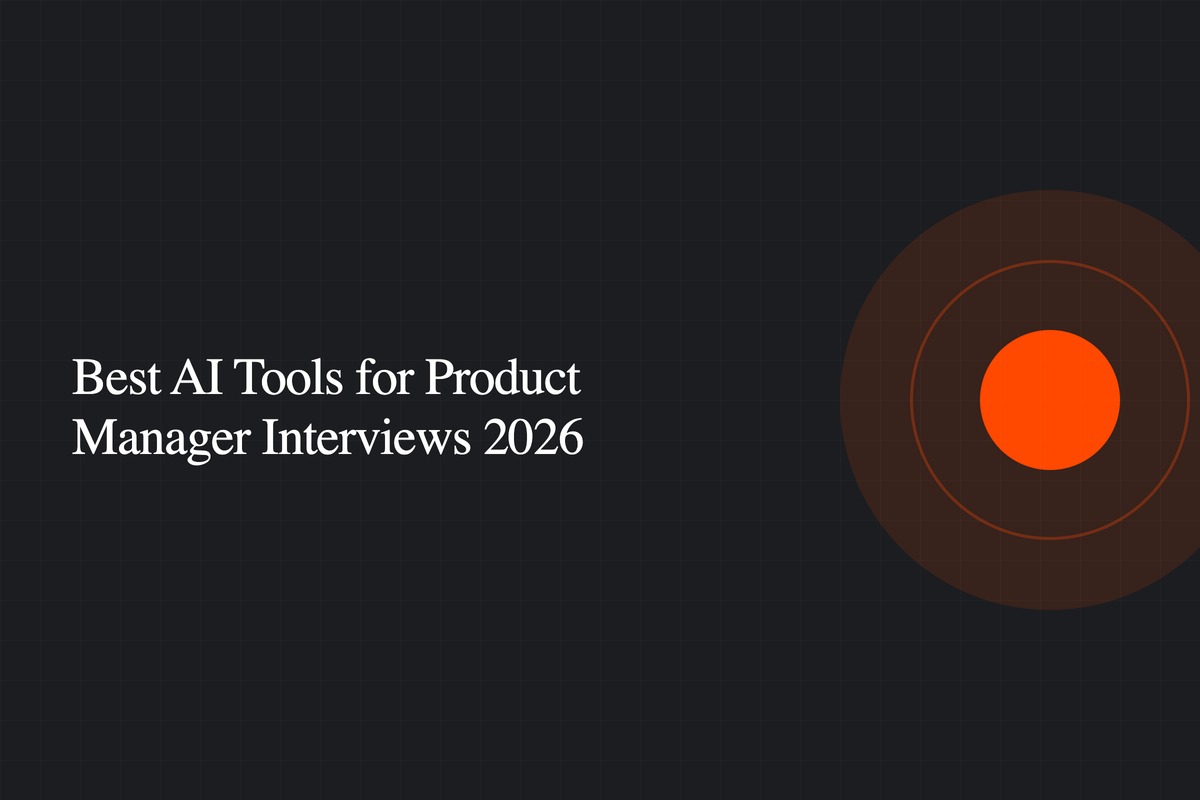 Best AI Tools for Product Manager Interviews 2026